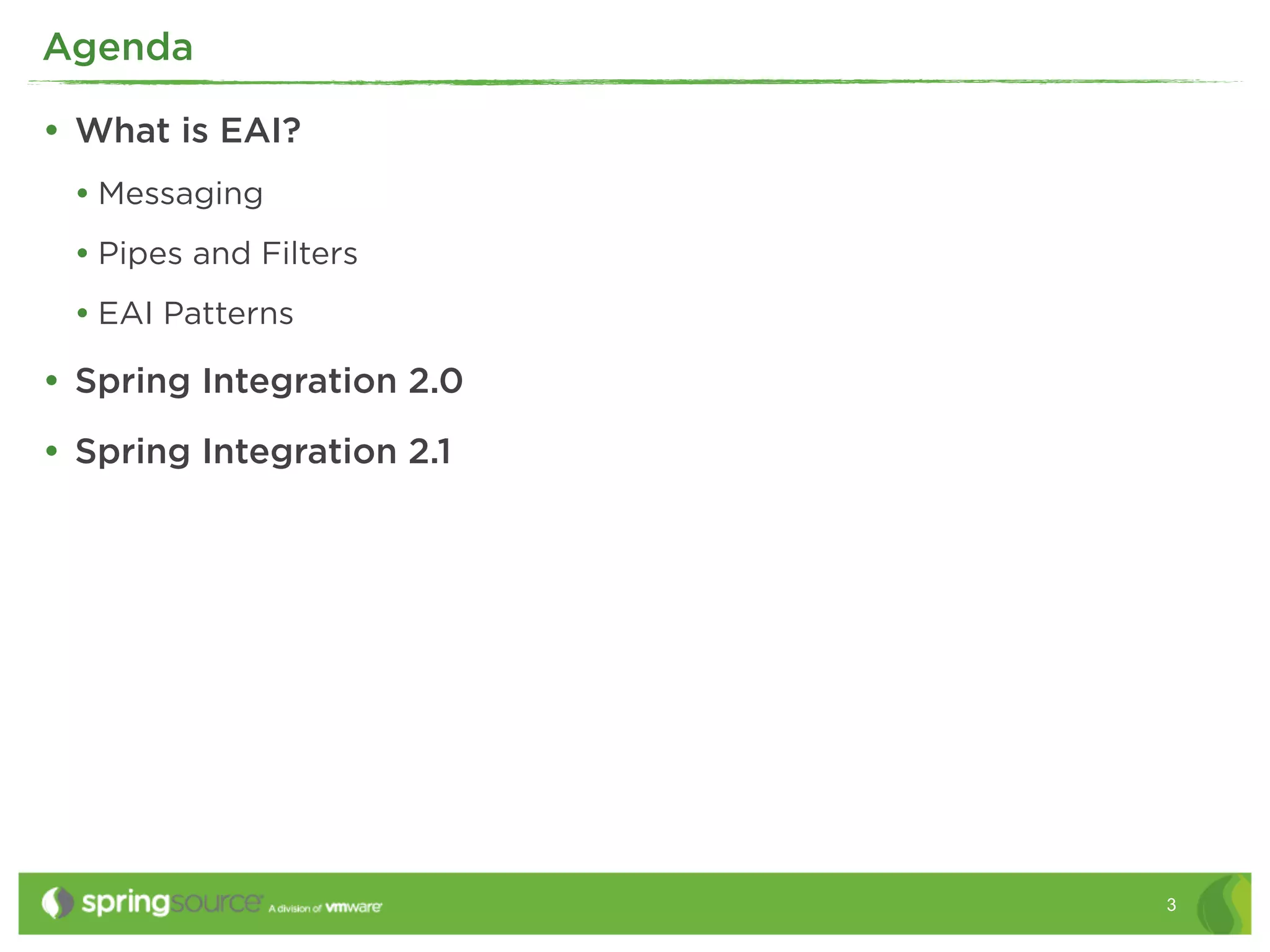 Agenda

• What is EAI?
  • Messaging
  • Pipes and Filters
  • EAI Patterns
• Spring Integration 2.0
• Spring Integration 2.1

springsource A division of vmware

3